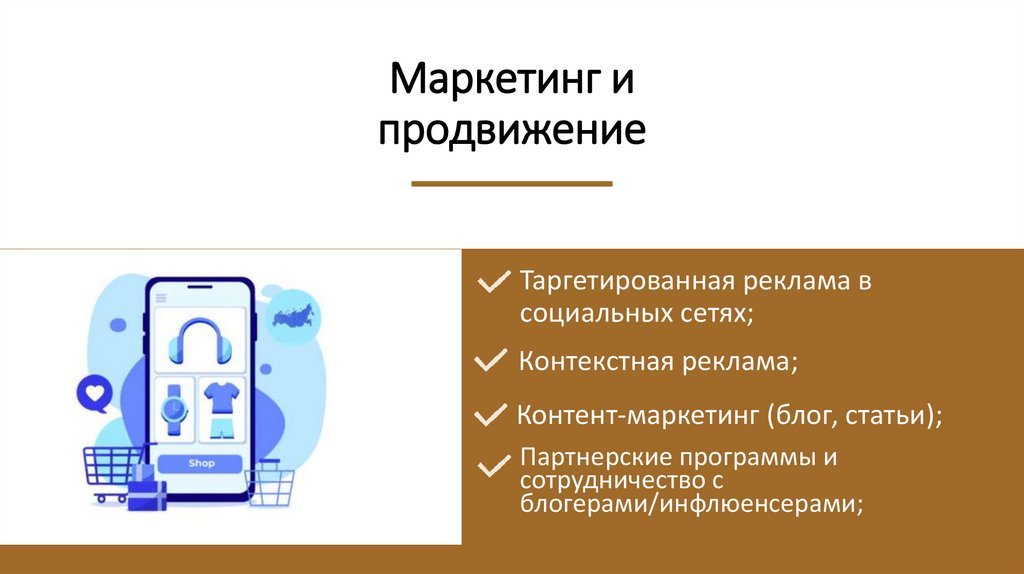 Маркетинг и продвижение

Shop

Таргетированная реклама в социальных сетях;

Контекстная реклама;

Контент-маркетинг (блог, статьи);

Партнерские программы и сотрудничество с блогерами/инфлюенсерами;